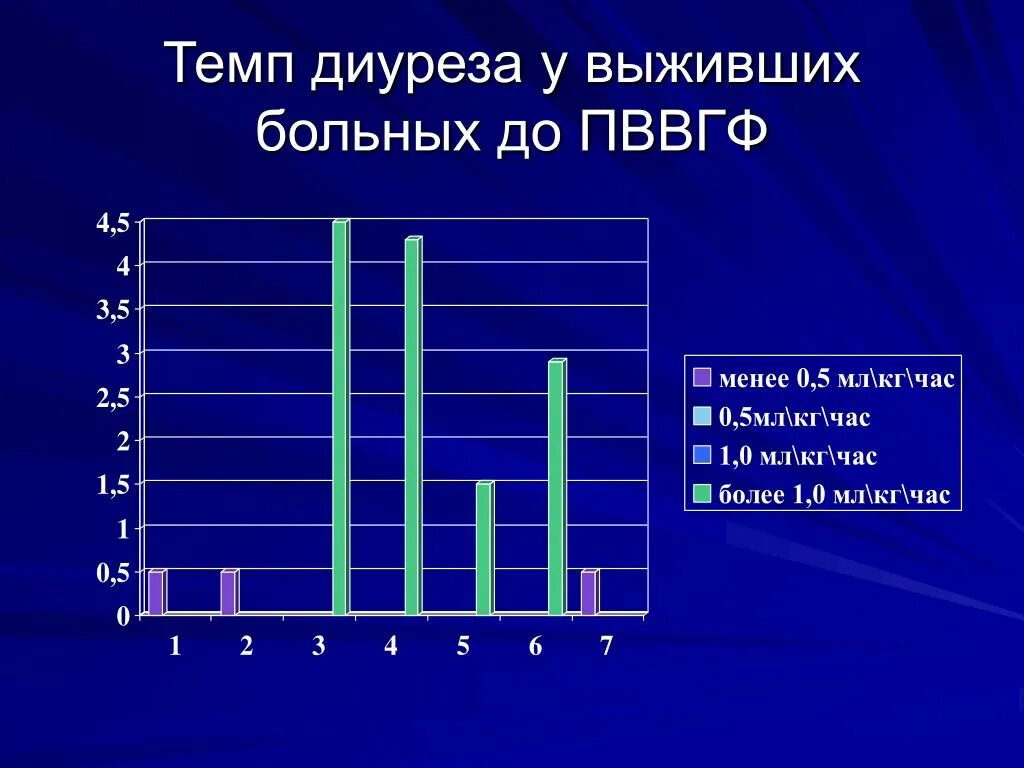 Темп диуреза у выживших больных до ПВВГФ

4,5
4
3,5
3
2,5
2
1,5
1
0,5
0

1 2 3 4 5 6 7

менее 0,5 мл\кг\час
0,5мл\кг\час
1,0 мл\кг\час
более 1,0 мл\кг\час